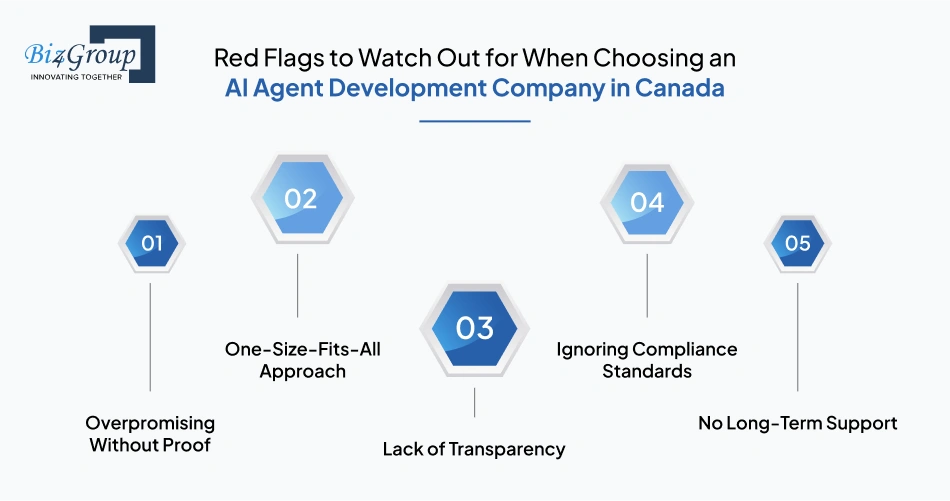 Biz4Group
INNOVATING TOGETHER

Red Flags to Watch Out for When Choosing an AI Agent Development Company in Canada

01
Overpromising Without Proof

02
One-Size-Fits-All Approach

03
Lack of Transparency

04
Ignoring Compliance Standards

05
No Long-Term Support